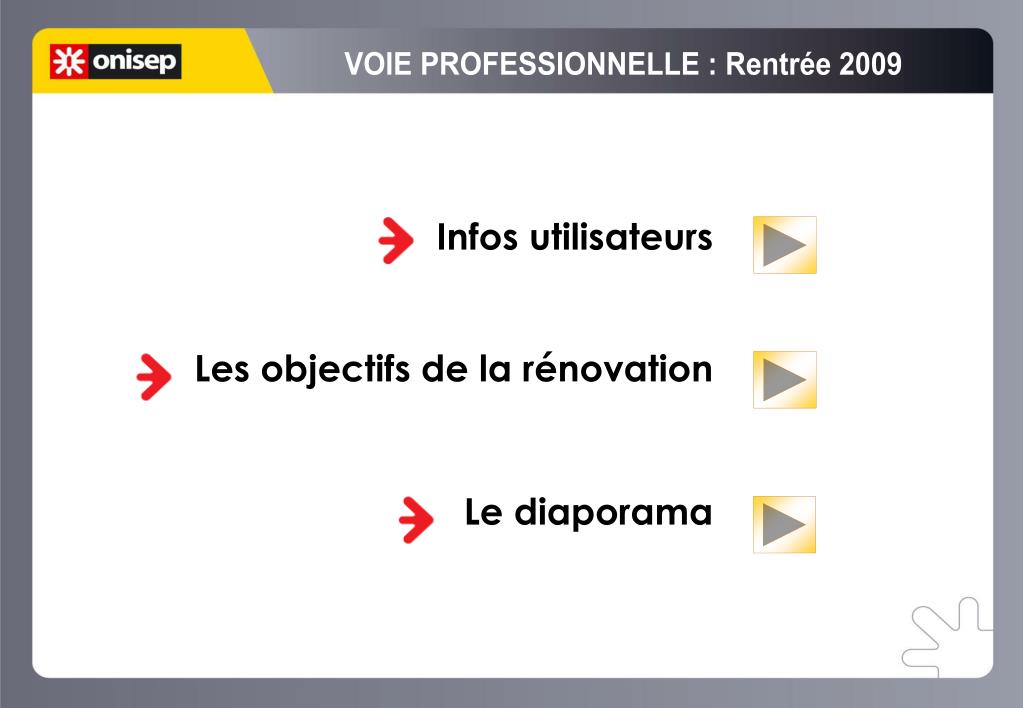 onisep

VOIE PROFESSIONNELLE : Rentrée 2009

Infos utilisateurs

Les objectifs de la rénovation

Le diaporama